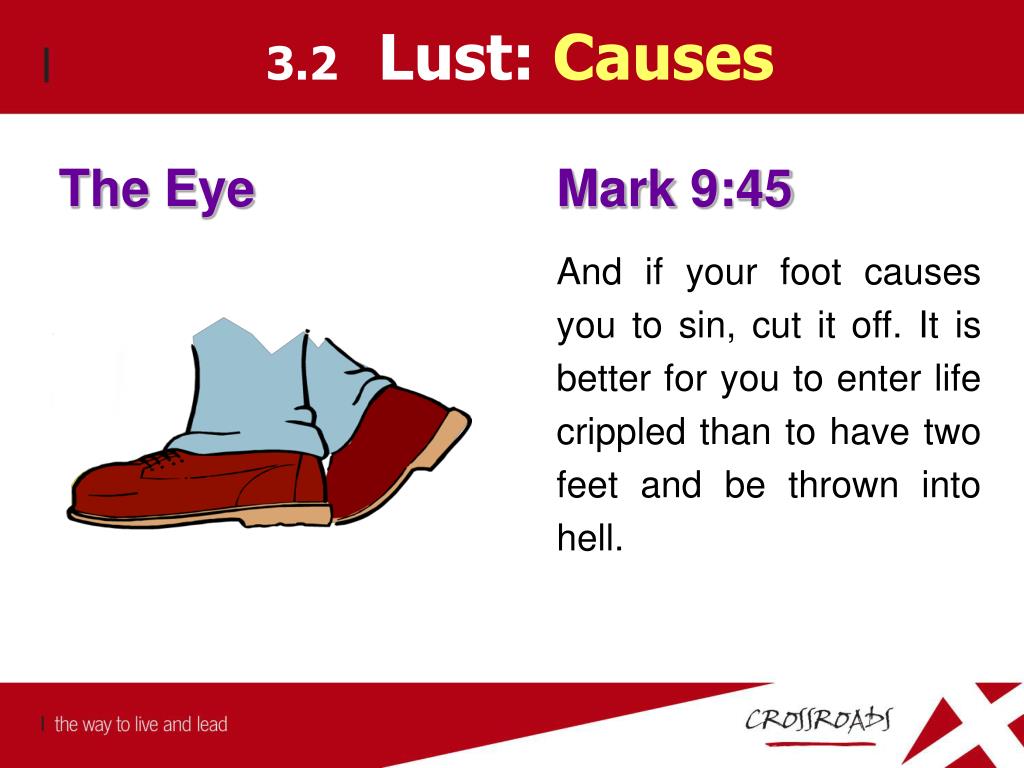 3.2 Lust: Causes

The Eye

Mark 9:45

And if your foot causes you to sin, cut it off. It is better for you to enter life crippled than to have two feet and be thrown into hell.

the way to live and lead

CROSSROADS